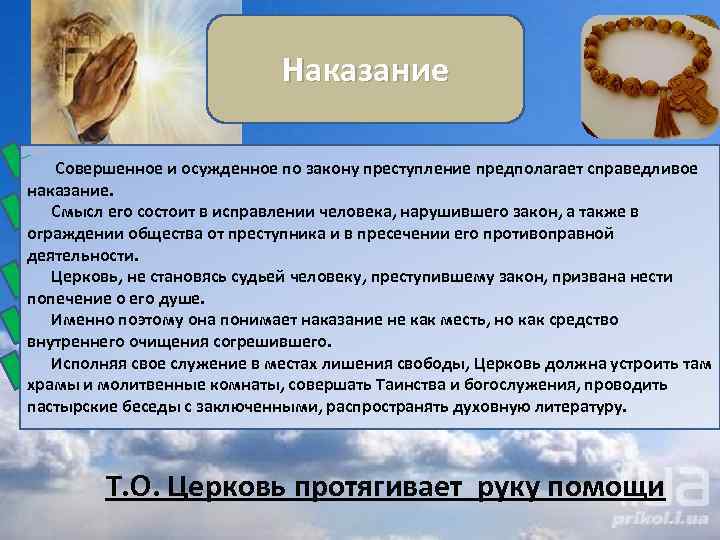 Наказание

Совершенное и осужденное по закону преступление предполагает справедливое наказание.

Смысл его состоит в исправлении человека, нарушившего закон, а также в ограждении общества от преступника и в пресечении его противоправной деятельности.

Церковь, не становясь судьей человеку, преступившему закон, призвана нести попечение о его душе.

Именно поэтому она понимает наказание не как месть, но как средство внутреннего очищения согрешившего.

Исполняя свое служение в местах лишения свободы, Церковь должна устроить там храмы и молитвенные комнаты, совершать Таинства и богослужения, проводить пастырские беседы с заключенными, распространять духовную литературу.

Т.О. Церковь протягивает руку помощи

prikol.i.ua